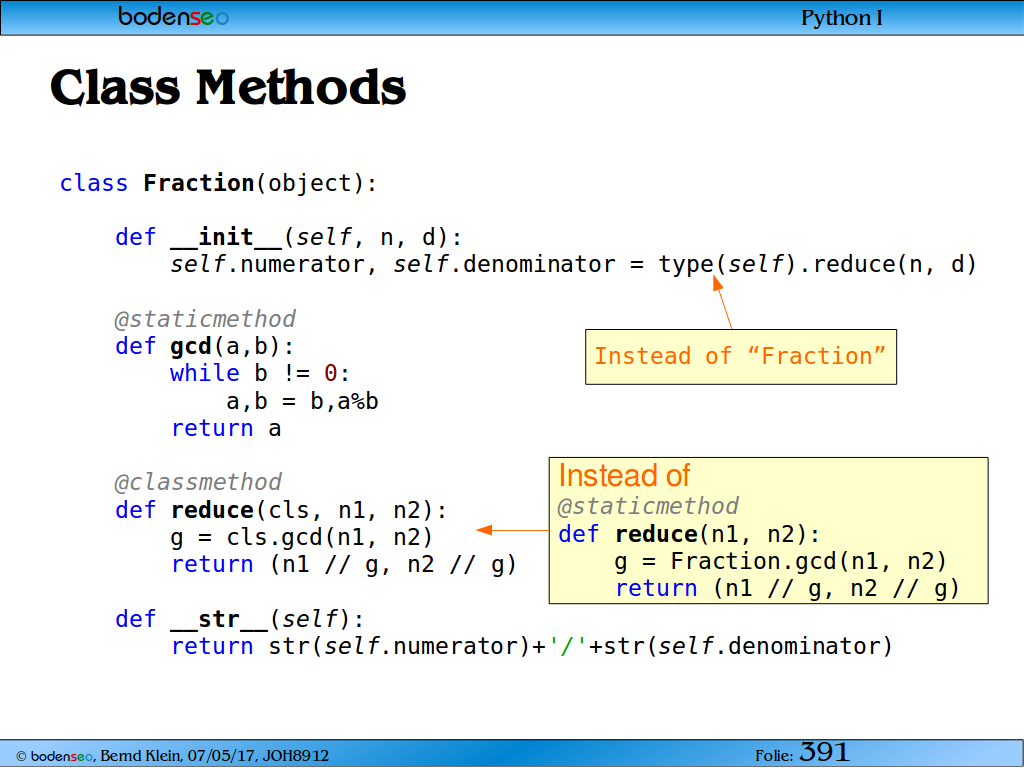 bodenseo

Python I

Class Methods

class Fraction(object):

    def __init__(self, n, d):
        self.numerator, self.denominator = type(self).reduce(n, d)

    @staticmethod
    def gcd(a,b):
        while b != 0:
            a,b = b,a%b
        return a

    @classmethod
    def reduce(cls, n1, n2):
        g = cls.gcd(n1, n2)
        return (n1 // g, n2 // g)

    def __str__(self):
        return str(self.numerator)+'/'+str(self.denominator)

Instead of “Fraction”

Instead of
@staticmethod
def reduce(n1, n2):
    g = Fraction.gcd(n1, n2)
    return (n1 // g, n2 // g)

© bodenseo, Bernd Klein, 07/05/17, JOH8912

Folie: 391